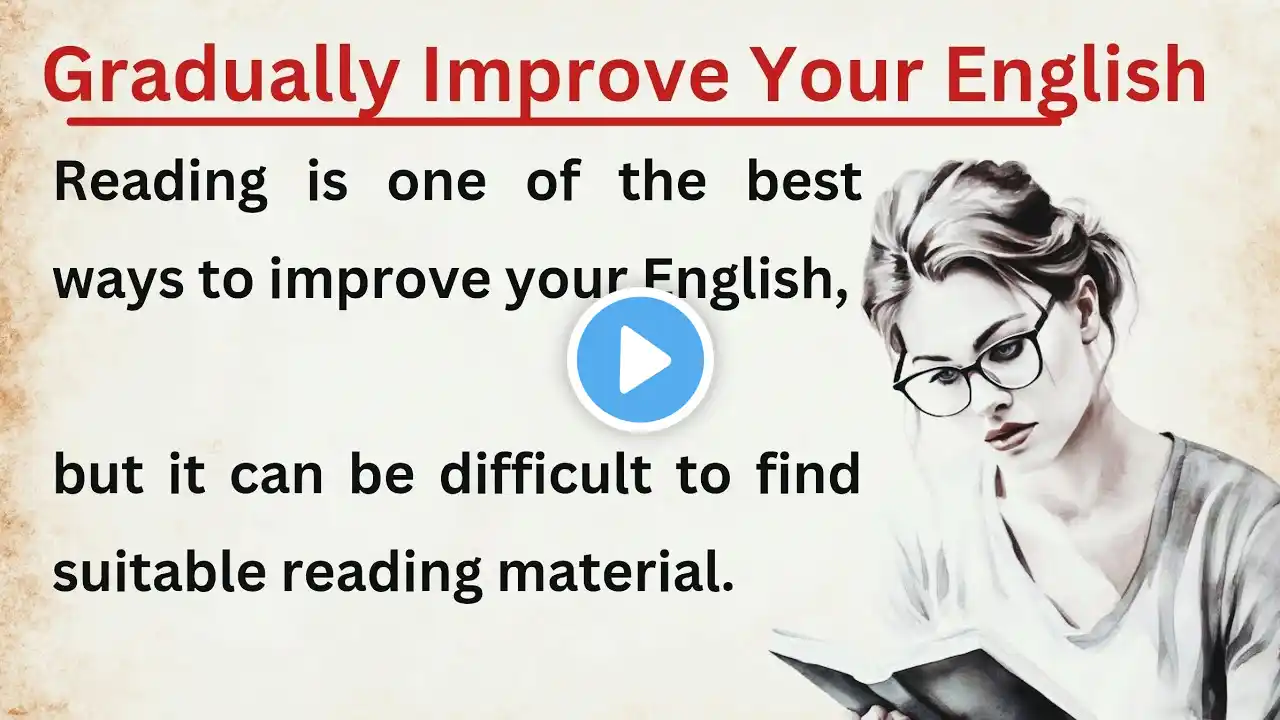 Gradually Improve Your English

Reading is one of the best ways to improve your English,

but it can be difficult to find suitable reading material.